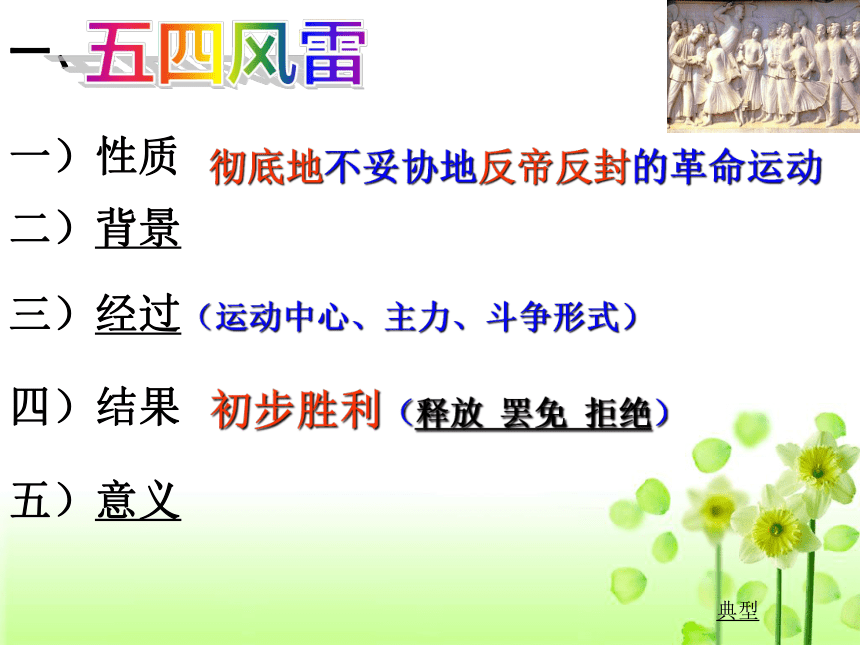 一、五四风雷

一）性质 彻底地不妥协地反帝反封的革命运动

二）背景

三）经过（运动中心、主力、斗争形式）

四）结果 初步胜利（释放 罢免 拒绝）

五）意义

典型